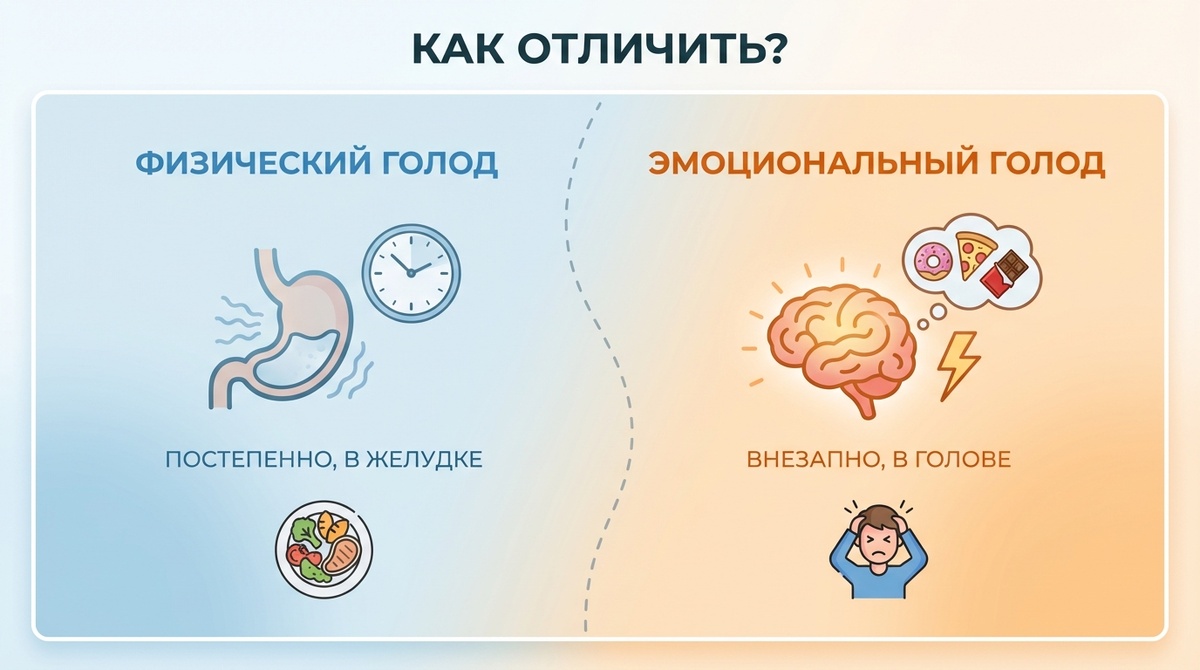 КАК ОТЛИЧИТЬ?

ФИЗИЧЕСКИЙ ГОЛОД

ПОСТЕПЕННО, В ЖЕЛУДКЕ

ЭМОЦИОНАЛЬНЫЙ ГОЛОД

ВНЕЗАПНО, В ГОЛОВЕ